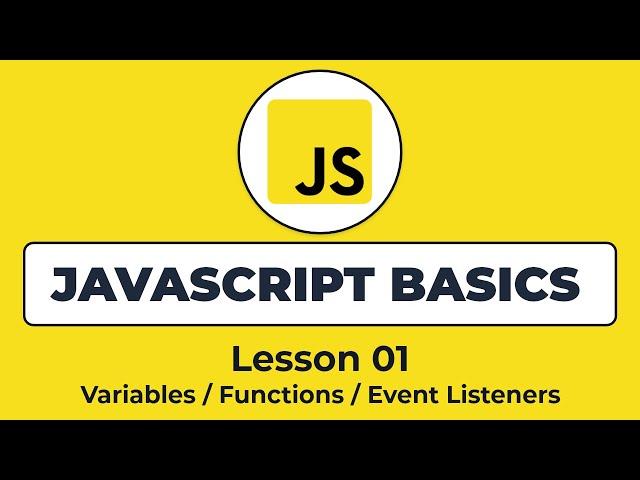 JS

JAVASCRIPT BASICS

Lesson 01

Variables / Functions / Event Listeners